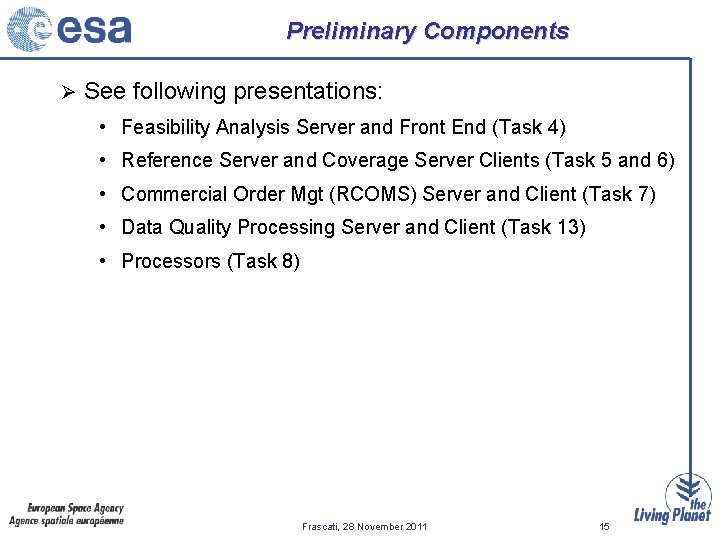 esa

Preliminary Components

➢ See following presentations:

• Feasibility Analysis Server and Front End (Task 4)

• Reference Server and Coverage Server Clients (Task 5 and 6)

• Commercial Order Mgt (RCOMS) Server and Client (Task 7)

• Data Quality Processing Server and Client (Task 13)

• Processors (Task 8)

European Space Agency
Agence spatiale européenne

Frascati, 28 November 2011

15

the Living Planet